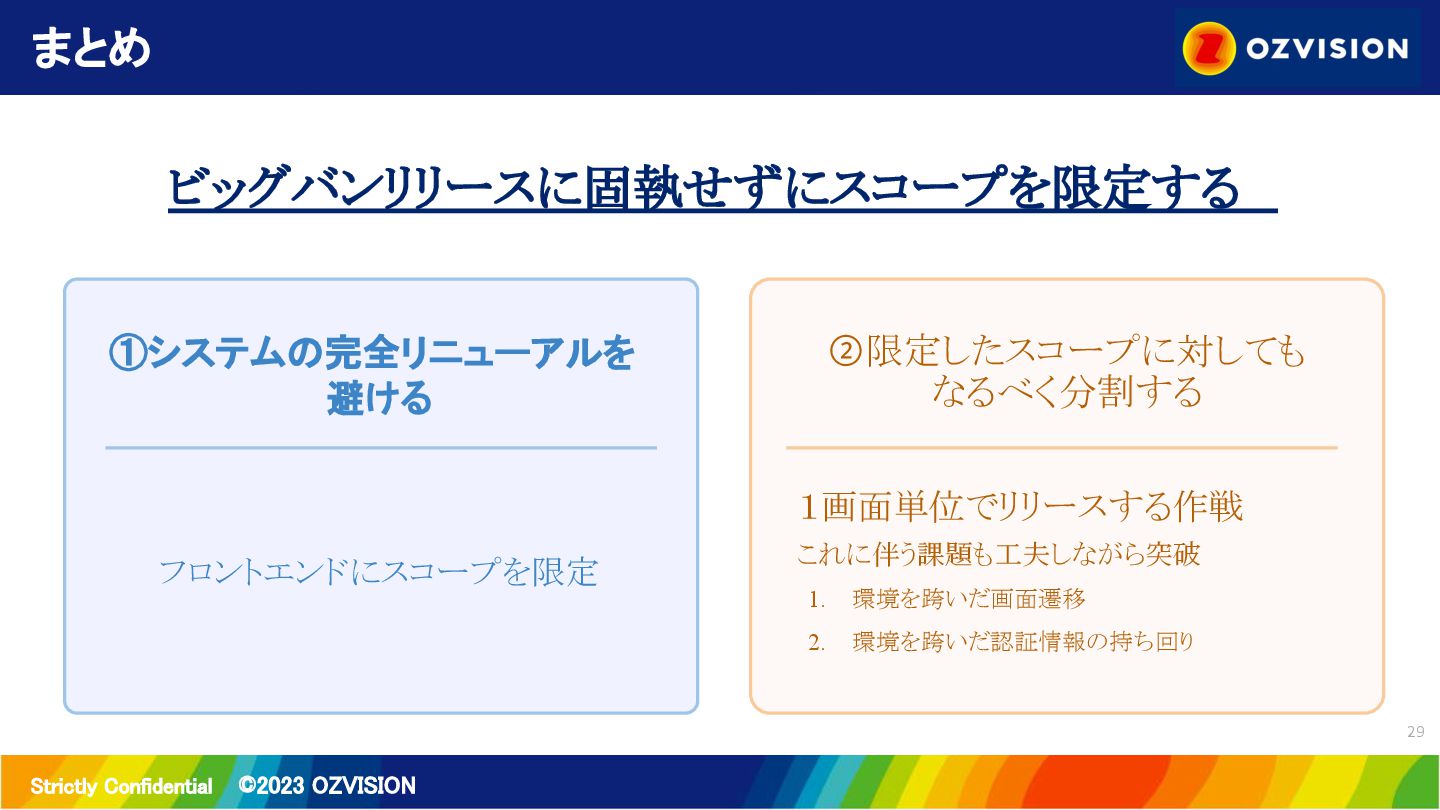 まとめ

OZVISION

ビッグバンリリースに固執せずにスコープを限定する

①システムの完全リニューアルを避ける

フロントエンドにスコープを限定

②限定したスコープに対してもなるべく分割する

1画面単位でリリースする作戦

これに伴う課題も工夫しながら突破

1. 環境を跨いだ画面遷移
2. 環境を跨いだ認証情報の持ち回り

29

Strictly Confidential ©2023 OZVISION